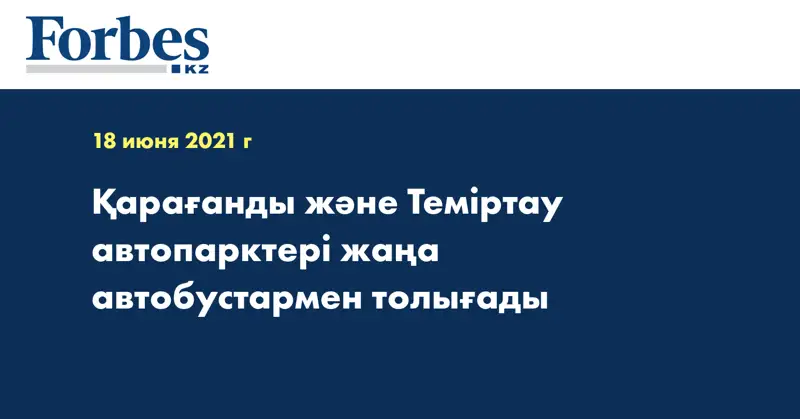 Forbes
KZ

18 июня 2021 г

Қарағанды және Теміртау автопарктері жаңа автобустармен толығады